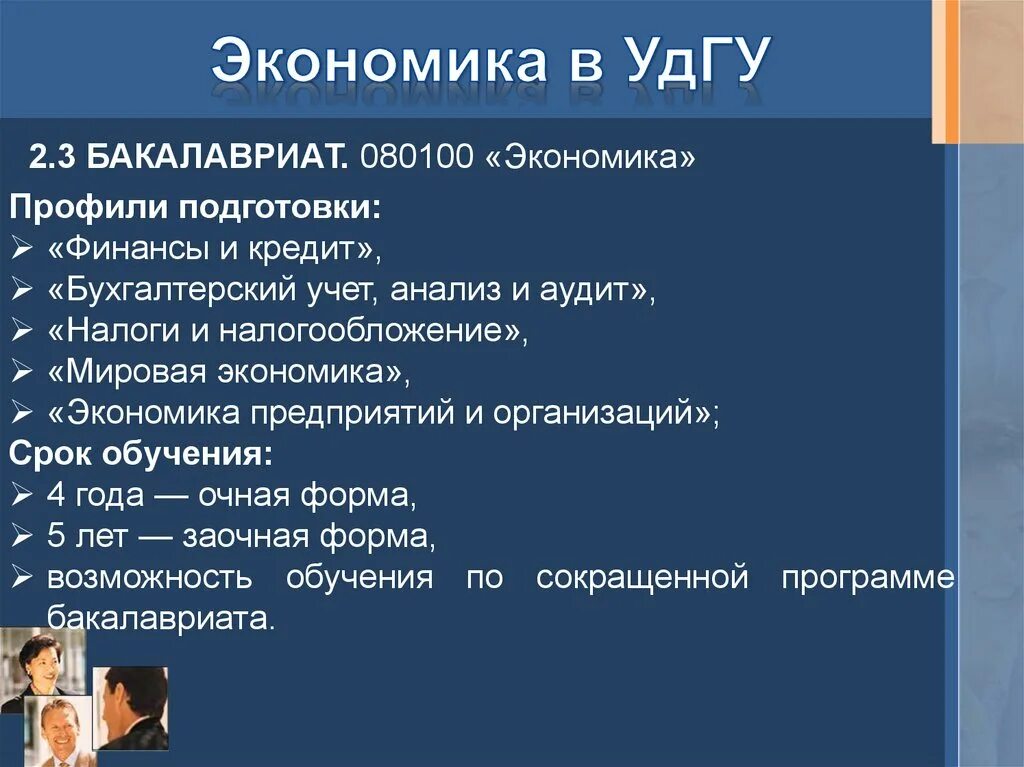 Экономика в УдГУ

2.3 БАКАЛАВРИАТ. 080100 «Экономика»

Профили подготовки:
➢ «Финансы и кредит»,
➢ «Бухгалтерский учет, анализ и аудит»,
➢ «Налоги и налогообложение»,
➢ «Мировая экономика»,
➢ «Экономика предприятий и организаций»;
Срок обучения:
➢ 4 года — очная форма,
➢ 5 лет — заочная форма,
➢ возможность обучения по сокращенной программе бакалавриата.